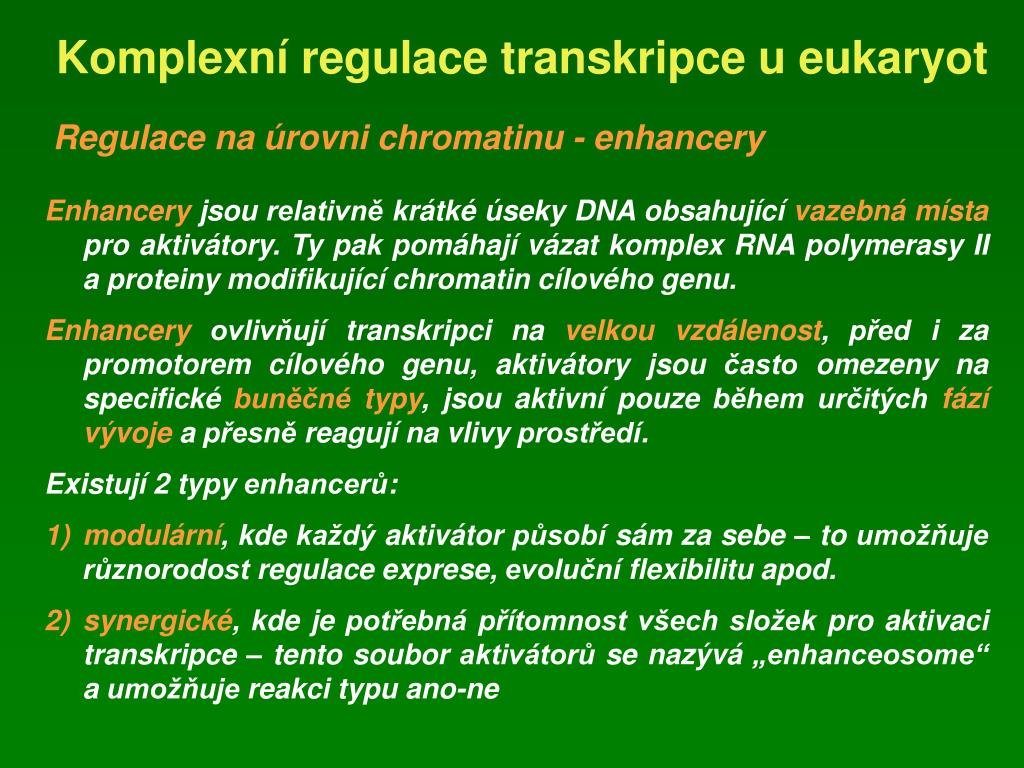 Komplexní regulace transkripce u eukaryot

Regulace na úrovni chromatinu - enhancery

Enhancery jsou relativně krátké úseky DNA obsahující vazebná místa pro aktivátory. Ty pak pomáhají vázat komplex RNA polymerasy II a proteiny modifikující chromatin cílového genu.

Enhancery ovlivňují transkripci na velkou vzdálenost, před i za promotorem cílového genu, aktivátory jsou často omezeny na specifické buněčné typy, jsou aktivní pouze během určitých fází vývoje a přesně reagují na vlivy prostředí.

Existují 2 typy enhancerů:

1) modulární, kde každý aktivátor působí sám za sebe – to umožňuje různorodost regulace exprese, evoluční flexibilitu apod.

2) synergické, kde je potřebná přítomnost všech složek pro aktivaci transkripce – tento soubor aktivátorů se nazývá „enhanceosome“ a umožňuje reakci typu ano-ne